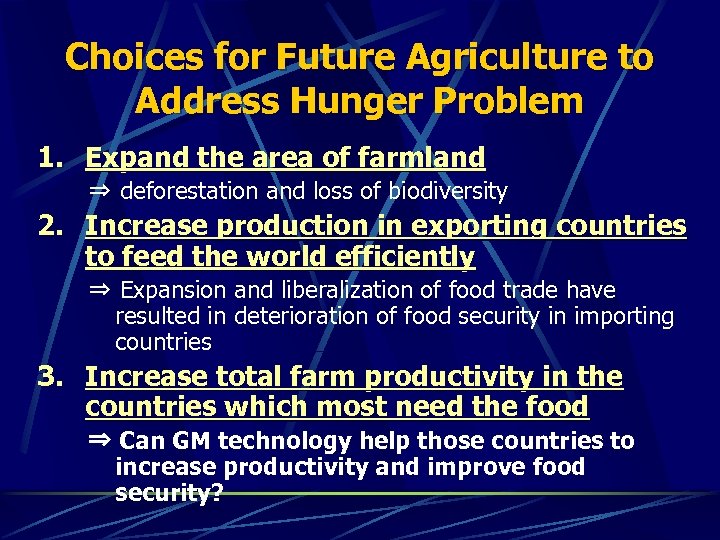 Choices for Future Agriculture to Address Hunger Problem

1. Expand the area of farmland

⇒ deforestation and loss of biodiversity

2. Increase production in exporting countries to feed the world efficiently

⇒ Expansion and liberalization of food trade have resulted in deterioration of food security in importing countries

3. Increase total farm productivity in the countries which most need the food

⇒ Can GM technology help those countries to increase productivity and improve food security?